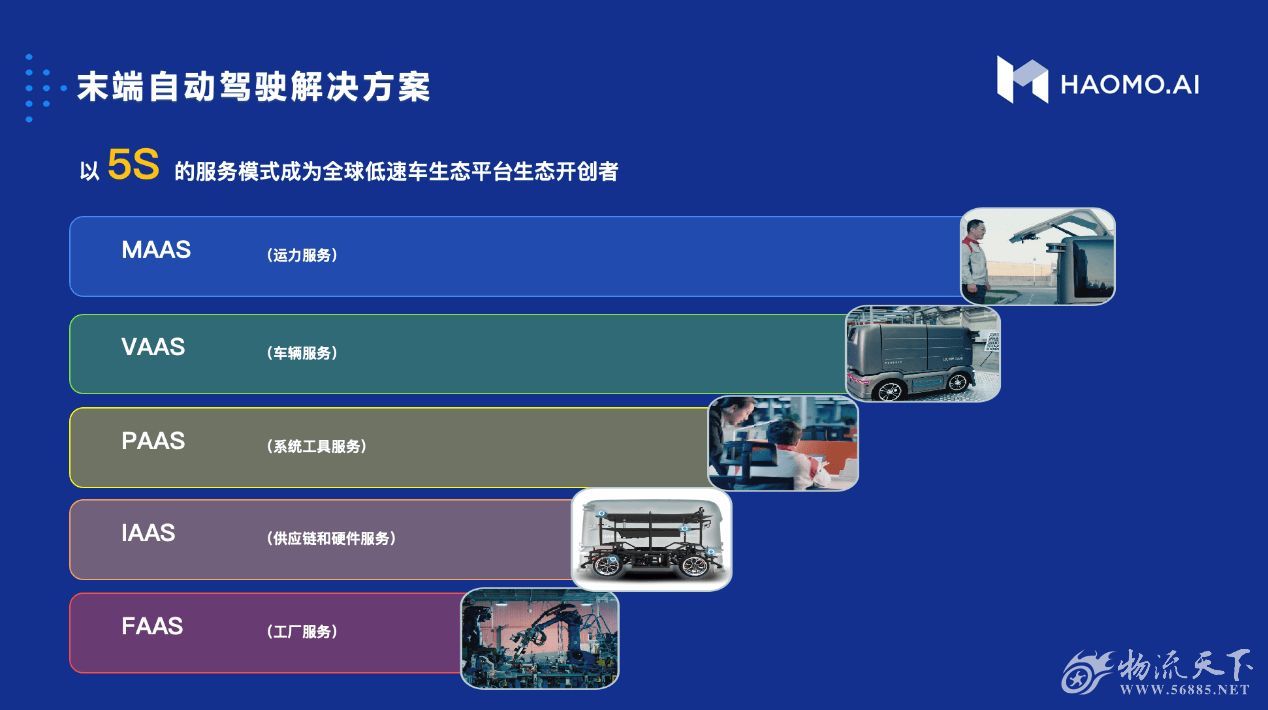 末端自动驾驶解决方案

HAOMO.AI

以 5S 的服务模式成为全球低速车生态平台生态开创者

MAAS （运力服务）

VAAS （车辆服务）

PAAS （系统工具服务）

IAAS （供应链和硬件服务）

FAAS （工厂服务）

物流天下
WWW.56885.NET